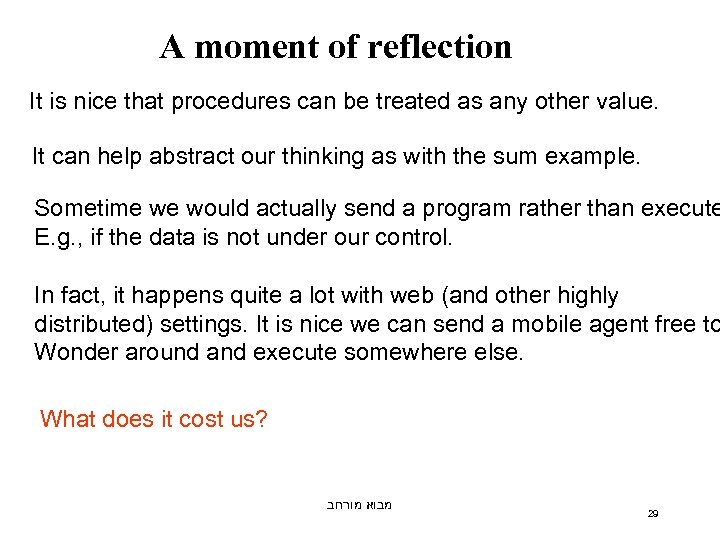 A moment of reflection

It is nice that procedures can be treated as any other value.

It can help abstract our thinking as with the sum example.

Sometime we would actually send a program rather than execute
E.g., if the data is not under our control.

In fact, it happens quite a lot with web (and other highly distributed) settings. It is nice we can send a mobile agent free to Wonder around and execute somewhere else.

What does it cost us?

מבוא מורחב

29